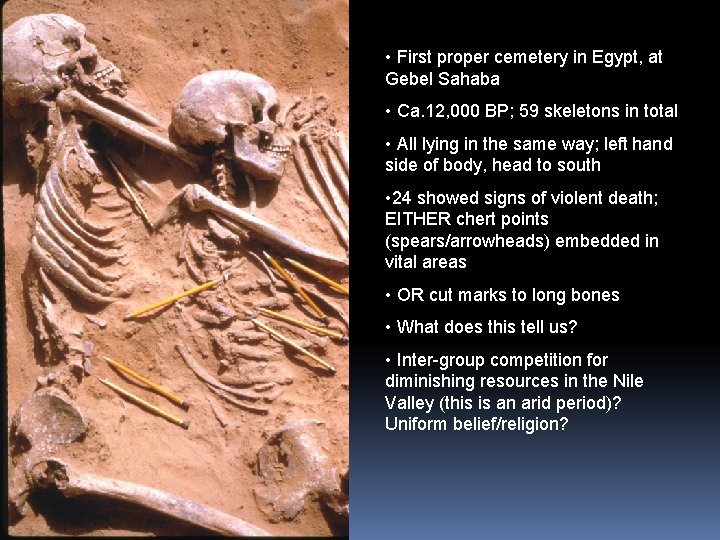 • First proper cemetery in Egypt, at Gebel Sahaba

• Ca.12,000 BP; 59 skeletons in total

• All lying in the same way; left hand side of body, head to south

•24 showed signs of violent death; EITHER chert points (spears/arrowheads) embedded in vital areas

• OR cut marks to long bones

• What does this tell us?

• Inter-group competition for diminishing resources in the Nile Valley (this is an arid period)? Uniform belief/religion?